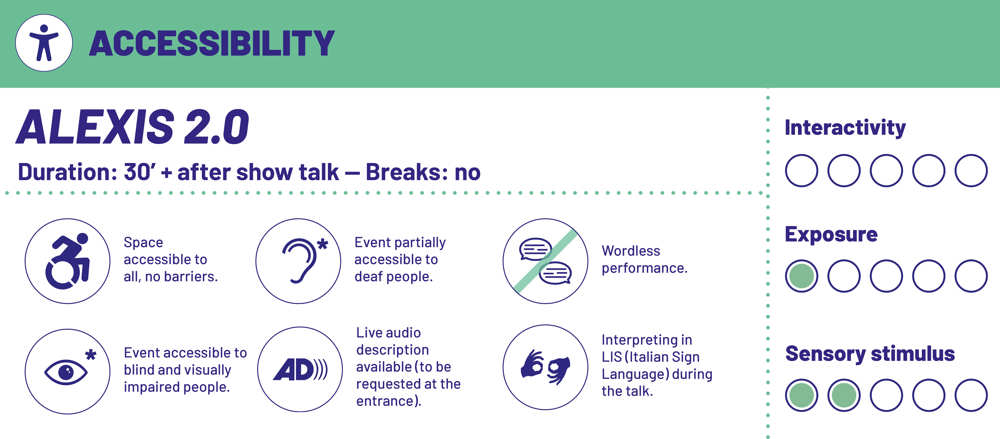 ACCESSIBILITY

ALEXIS 2.0

Duration: 30' + after show talk — Breaks: no

Space accessible to all, no barriers.

*

Event partially accessible to deaf people.

Wordless performance.

*

Event accessible to blind and visually impaired people.

AD

Live audio description available (to be requested at the entrance).

Interpreting in LIS (Italian Sign Language) during the talk.

Interactivity

Exposure

Sensory stimulus